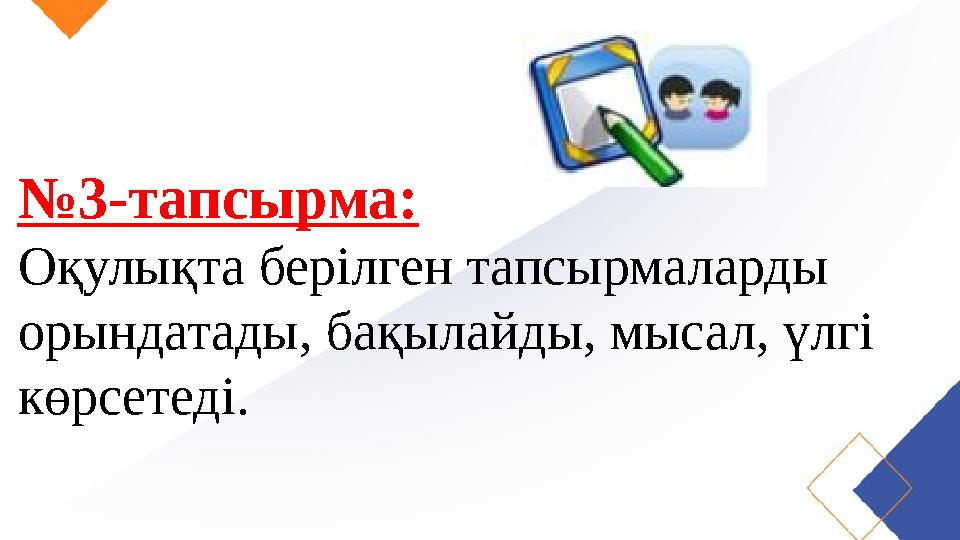 №3-тапсырма:
Оқулықта берілген тапсырмаларды орындатады, бақылайды, мысал, үлгі көрсетеді.